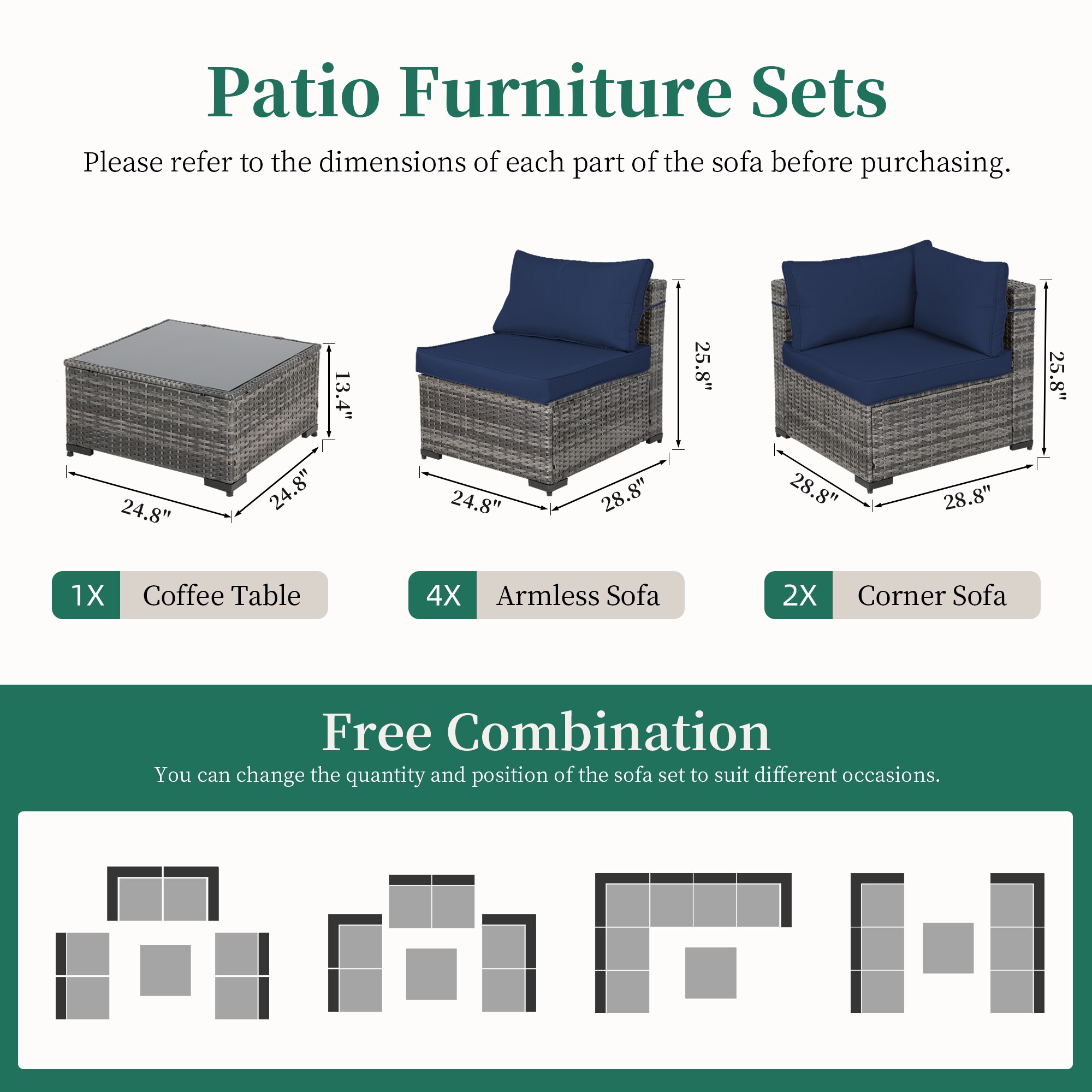 Patio Furniture Sets

Please refer to the dimensions of each part of the sofa before purchasing.

13.4"
24.8"
24.8"

25.8"
24.8"
28.8"

25.8"
28.8"
28.8"

1X Coffee Table

4X Armless Sofa

2X Corner Sofa

Free Combination

You can change the quantity and position of the sofa set to suit different occasions.